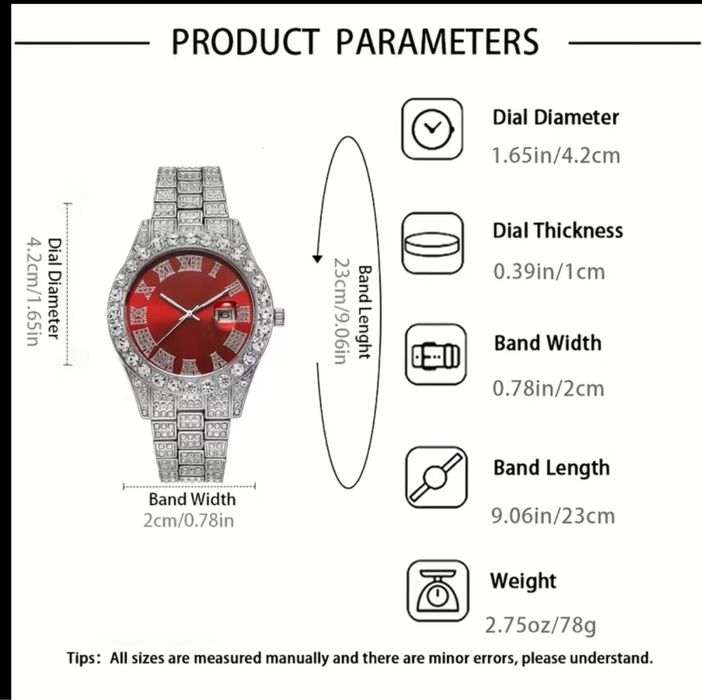 PRODUCT PARAMETERS

Dial Diameter
4.2cm/1.65in

Band Width
2cm/0.78in

Band Lenght
23cm/9.06in

Dial Diameter
1.65in/4.2cm

Dial Thickness
0.39in/1cm

Band Width
0.78in/2cm

Band Length
9.06in/23cm

Weight
2.75oz/78g

Tips: All sizes are measured manually and there are minor errors, please understand.